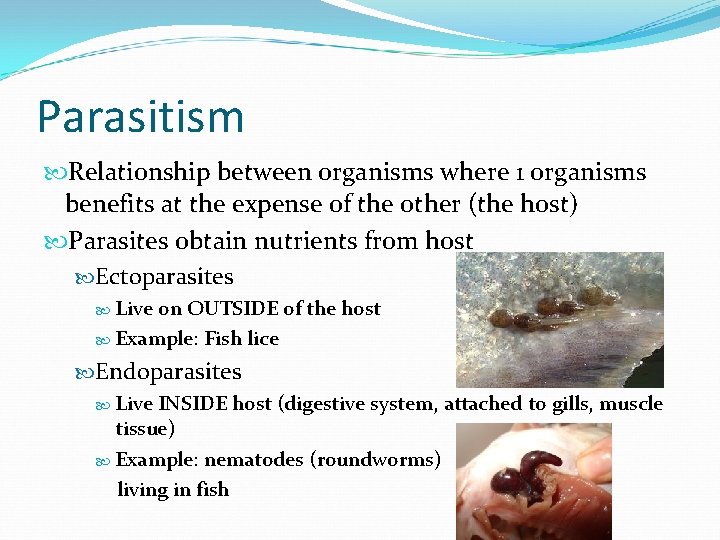 Parasitism

Relationship between organisms where 1 organisms benefits at the expense of the other (the host)

Parasites obtain nutrients from host

Ectoparasites

Live on OUTSIDE of the host

Example: Fish lice

Endoparasites

Live INSIDE host (digestive system, attached to gills, muscle tissue)

Example: nematodes (roundworms) living in fish